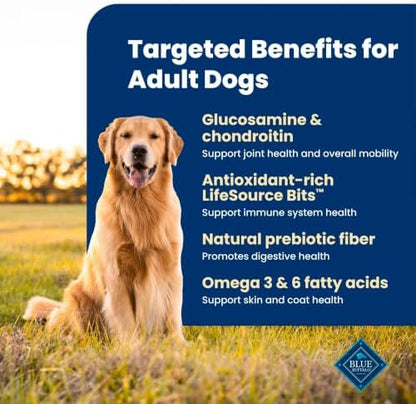 Targeted Benefits for Adult Dogs

Glucosamine & chondroitin
Support joint health and overall mobility

Antioxidant-rich LifeSource Bits™
Support immune system health

Natural prebiotic fiber
Promotes digestive health

Omega 3 & 6 fatty acids
Support skin and coat health

BLUE BUFFALO